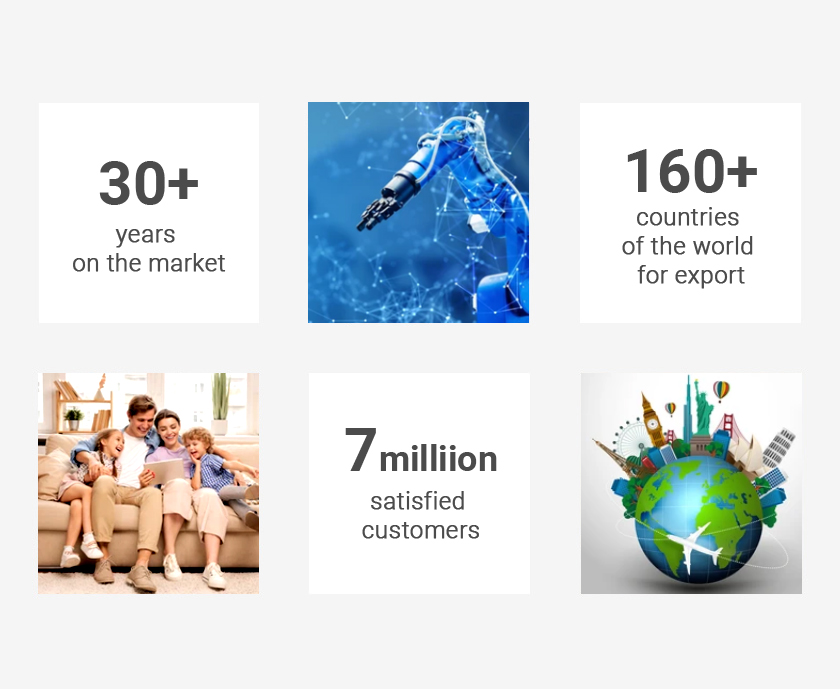 30+
years
on the market

160+
countries
of the world
for export

7 milliion
satisfied
customers